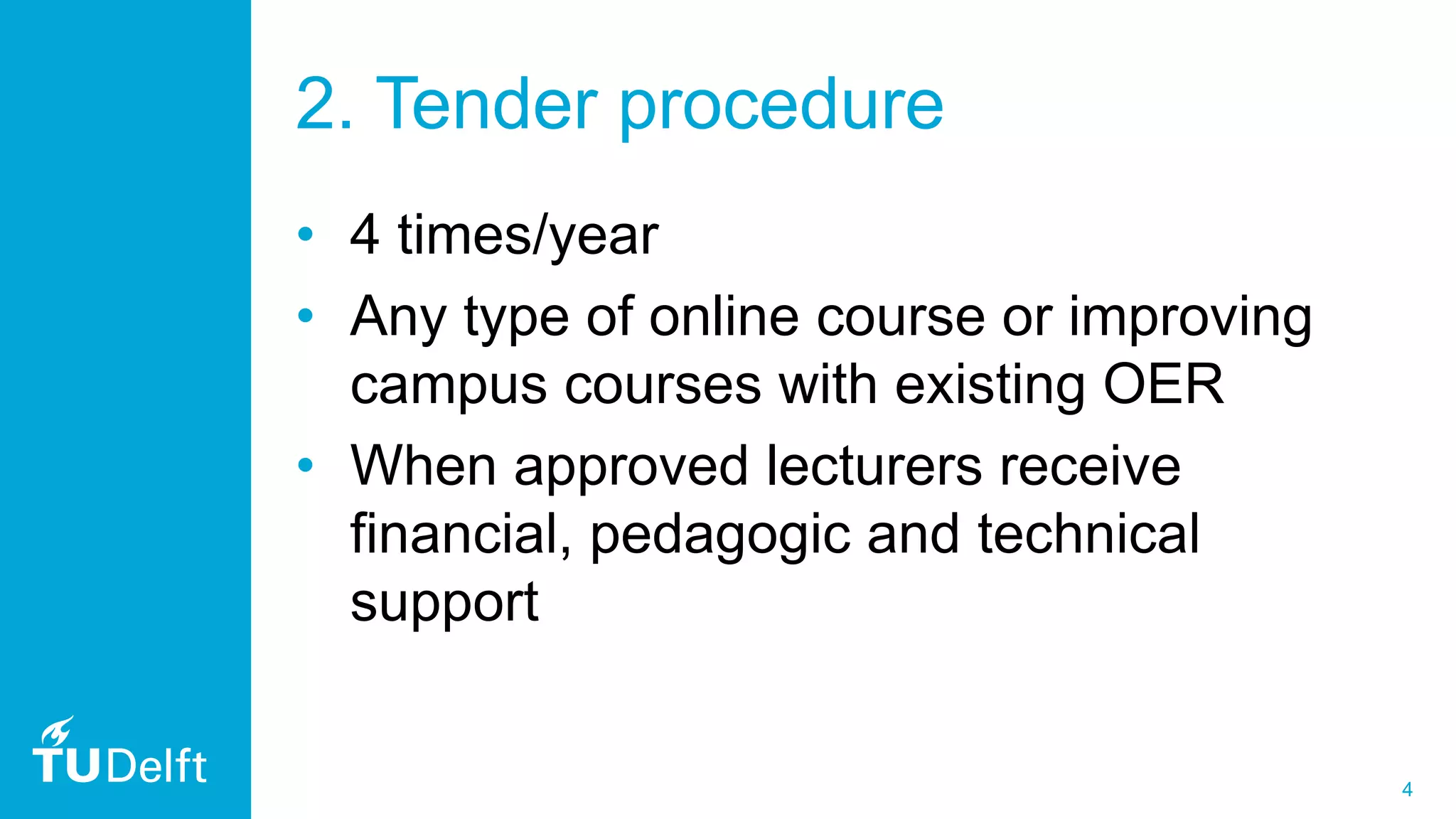 2. Tender procedure

• 4 times/year
• Any type of online course or improving campus courses with existing OER
• When approved lecturers receive financial, pedagogic and technical support

TUDelft

4